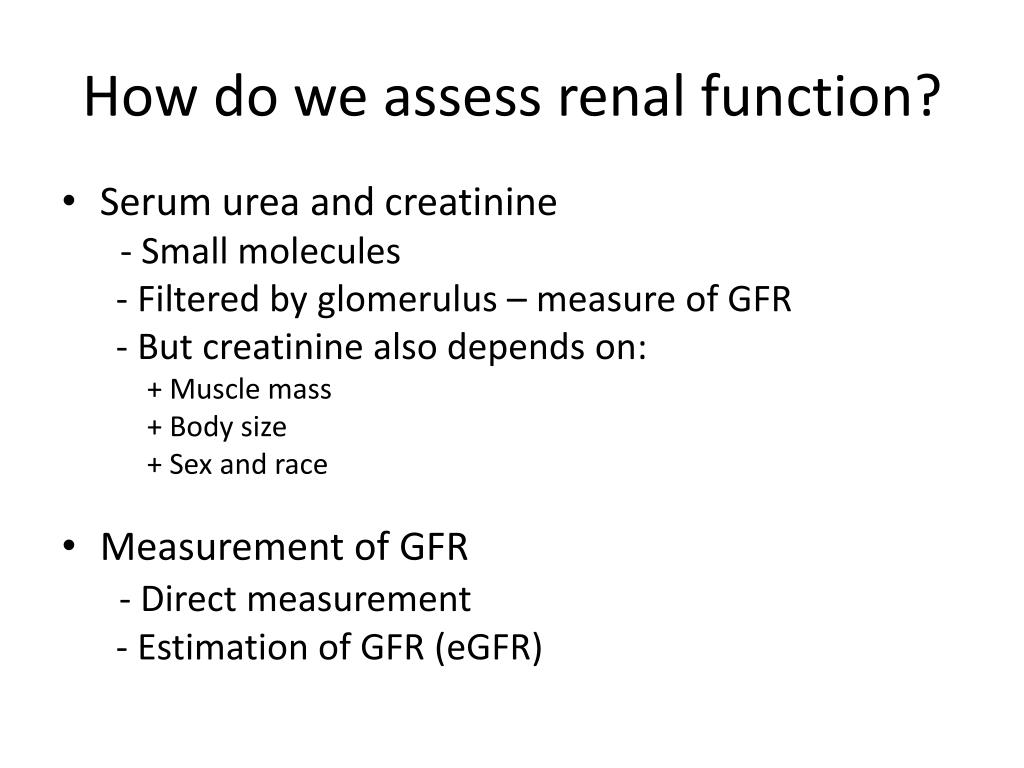 How do we assess renal function?

• Serum urea and creatinine
- Small molecules
- Filtered by glomerulus – measure of GFR
- But creatinine also depends on:
+ Muscle mass
+ Body size
+ Sex and race

• Measurement of GFR
- Direct measurement
- Estimation of GFR (eGFR)